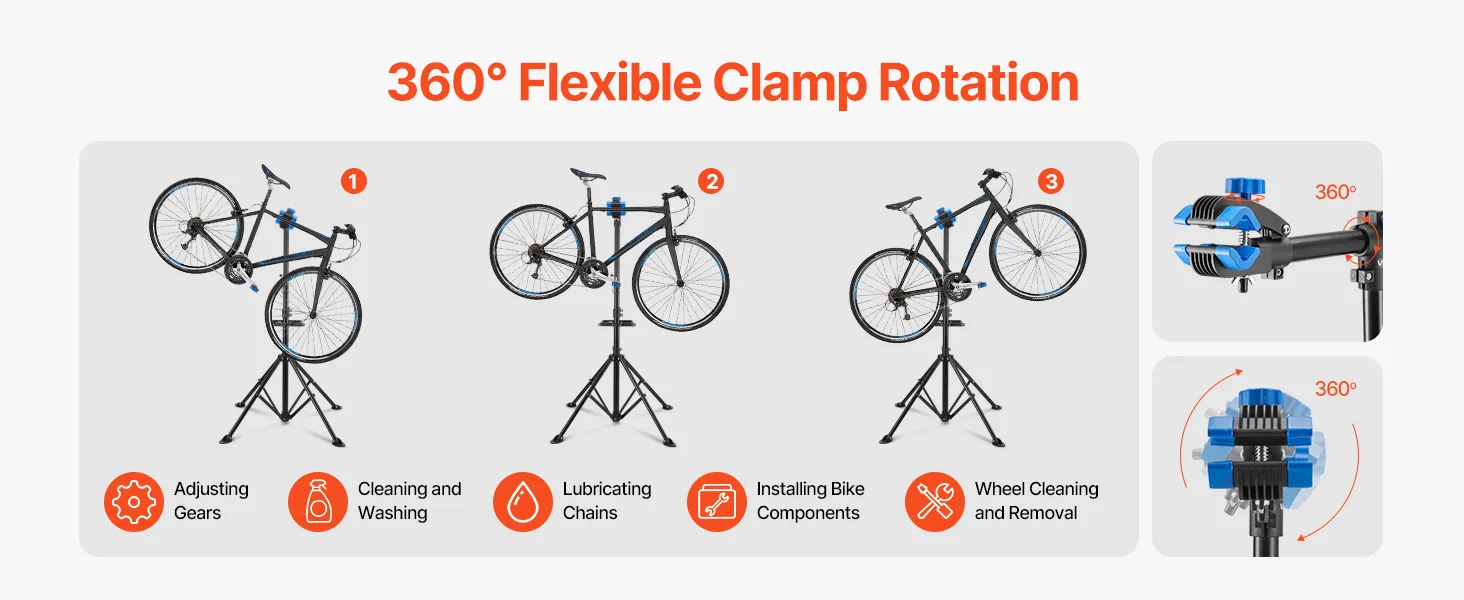 360° Flexible Clamp Rotation

1

2

3

360°

360°

Adjusting Gears

Cleaning and Washing

Lubricating Chains

Installing Bike Components

Wheel Cleaning and Removal